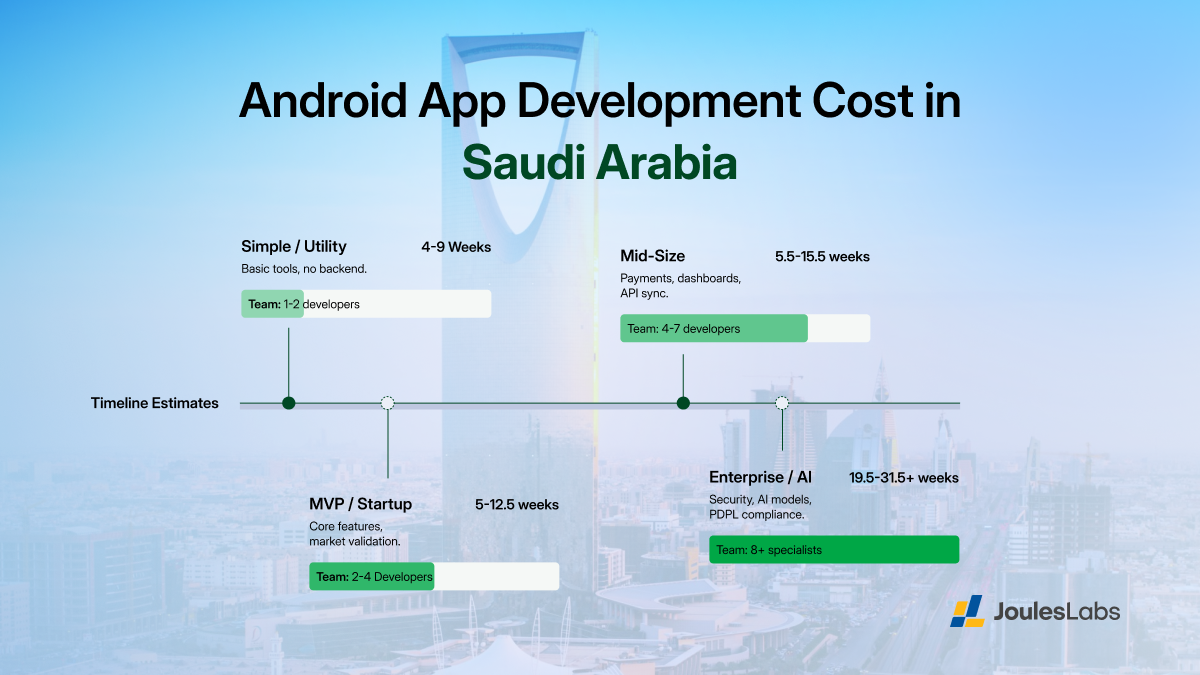 Android App Development Cost in Saudi Arabia

Simple / Utility
4-9 Weeks
Basic tools, no backend.
Team: 1-2 developers

Mid-Size
5.5-15.5 weeks
Payments, dashboards, API sync.
Team: 4-7 developers

Timeline Estimates

MVP / Startup
5-12.5 weeks
Core features, market validation.
Team: 2-4 Developers

Enterprise / AI
19.5-31.5+ weeks
Security, AI models, PDPL compliance.
Team: 8+ specialists

JoulesLabs